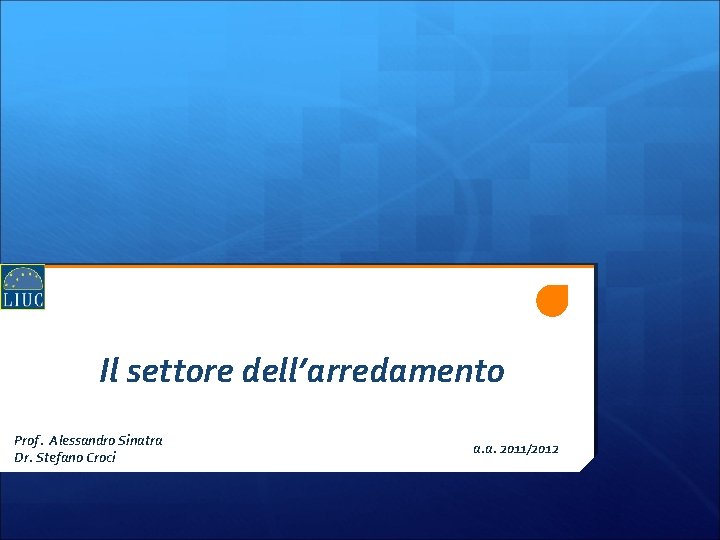 LIUC

Il settore dell’arredamento

Prof. Alessandro Sinatra
Dr. Stefano Croci

a.a. 2011/2012